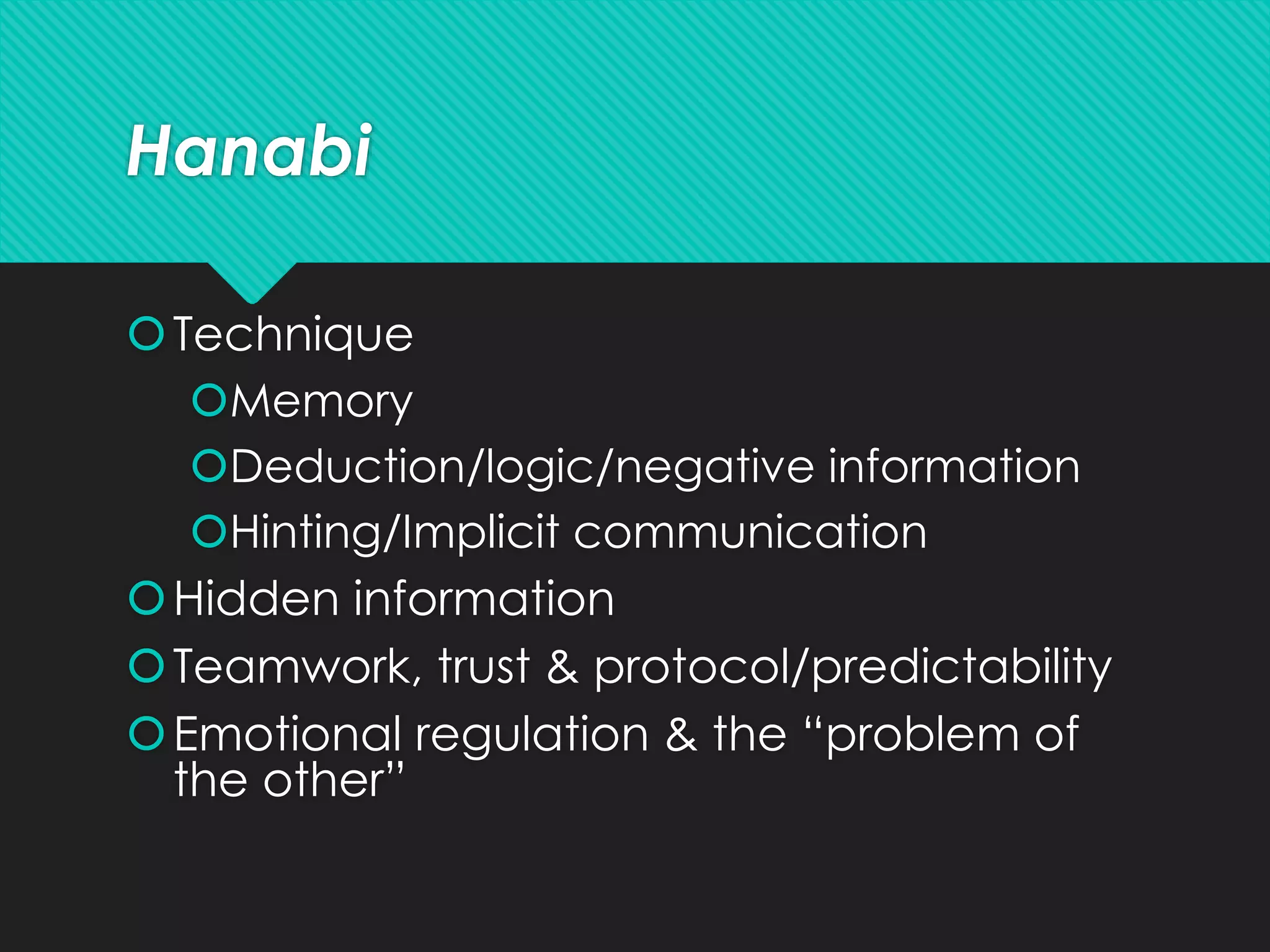 Hanabi

Technique

Memory

Deduction/logic/negative information

Hinting/Implicit communication

Hidden information

Teamwork, trust & protocol/predictability

Emotional regulation & the “problem of the other”